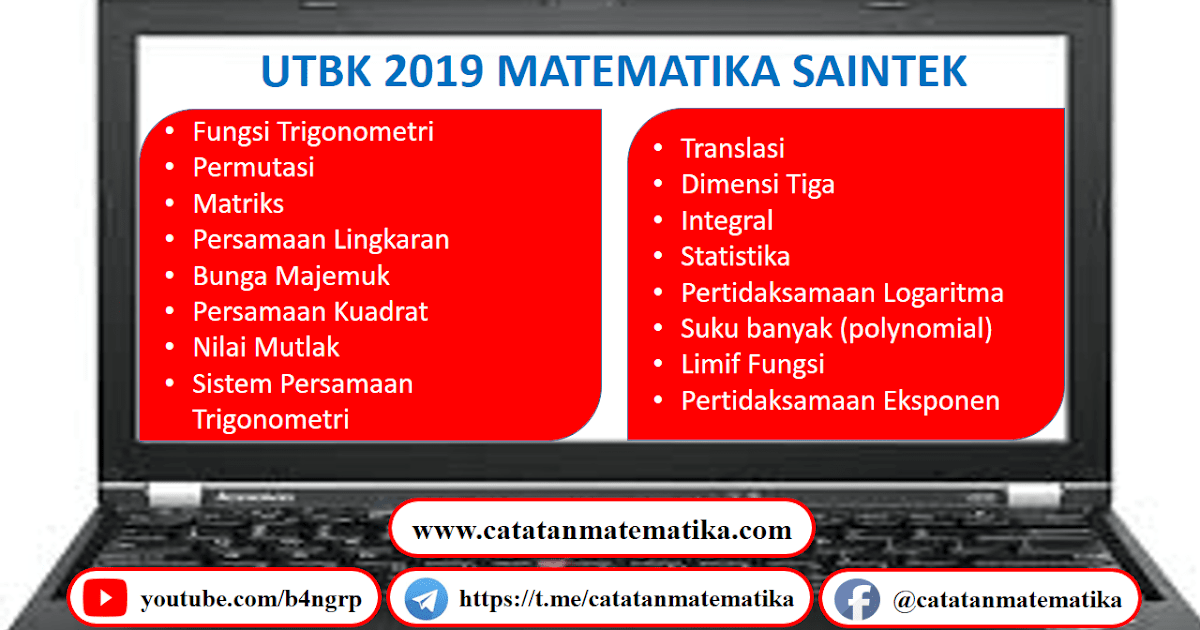 UTBK 2019 MATEMATIKA SAINTEK

- Fungsi Trigonometri
- Permutasi
- Matriks
- Persamaan Lingkaran
- Bunga Majemuk
- Persamaan Kuadrat
- Nilai Mutlak
- Sistem Persamaan Trigonometri

- Translasi
- Dimensi Tiga
- Integral
- Statistika
- Pertidaksamaan Logaritma
- Suku banyak (polynomial)
- Limif Fungsi
- Pertidaksamaan Eksponen

lenovo

www.catatanmatematika.com

youtube.com/b4ngrp

https://t.me/catatanmatematika

@catatanmatematika